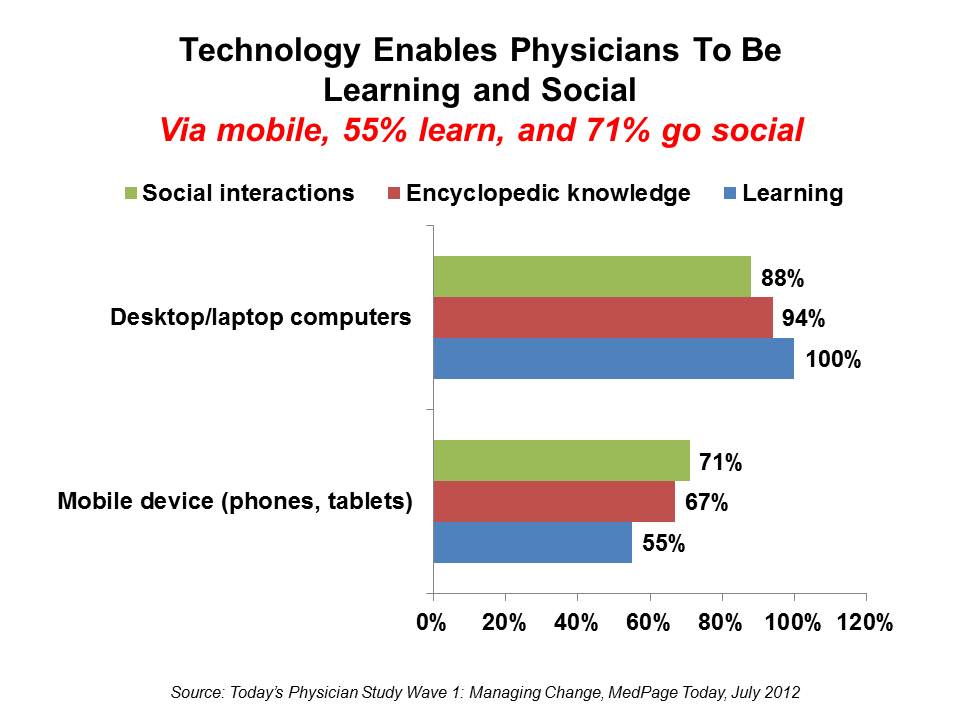 Technology Enables Physicians To Be Learning and Social
Via mobile, 55% learn, and 71% go social

Social interactions
Encyclopedic knowledge
Learning

Desktop/laptop computers
88%
94%
100%

Mobile device (phones, tablets)
71%
67%
55%

0% 20% 40% 60% 80% 100% 120%

Source: Today's Physician Study Wave 1: Managing Change, MedPage Today, July 2012